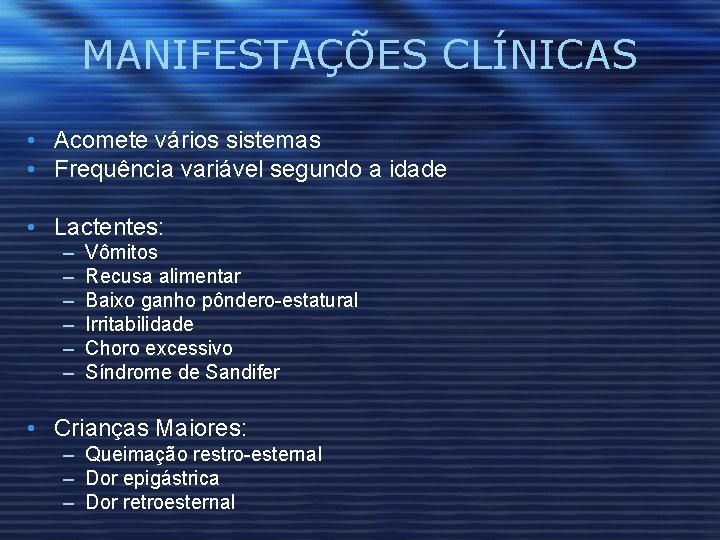 MANIFESTAÇÕES CLÍNICAS

• Acomete vários sistemas
• Frequência variável segundo a idade

• Lactentes:
– Vômitos
– Recusa alimentar
– Baixo ganho pôndero-estatural
– Irritabilidade
– Choro excessivo
– Síndrome de Sandifer

• Crianças Maiores:
– Queimação restro-esternal
– Dor epigástrica
– Dor retroesternal